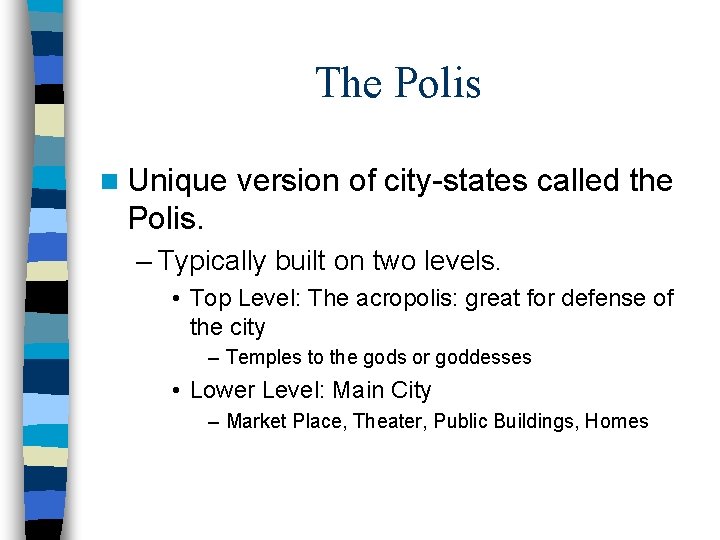 The Polis

Unique version of city-states called the Polis.

– Typically built on two levels.

• Top Level: The acropolis: great for defense of the city

– Temples to the gods or goddesses

• Lower Level: Main City

– Market Place, Theater, Public Buildings, Homes